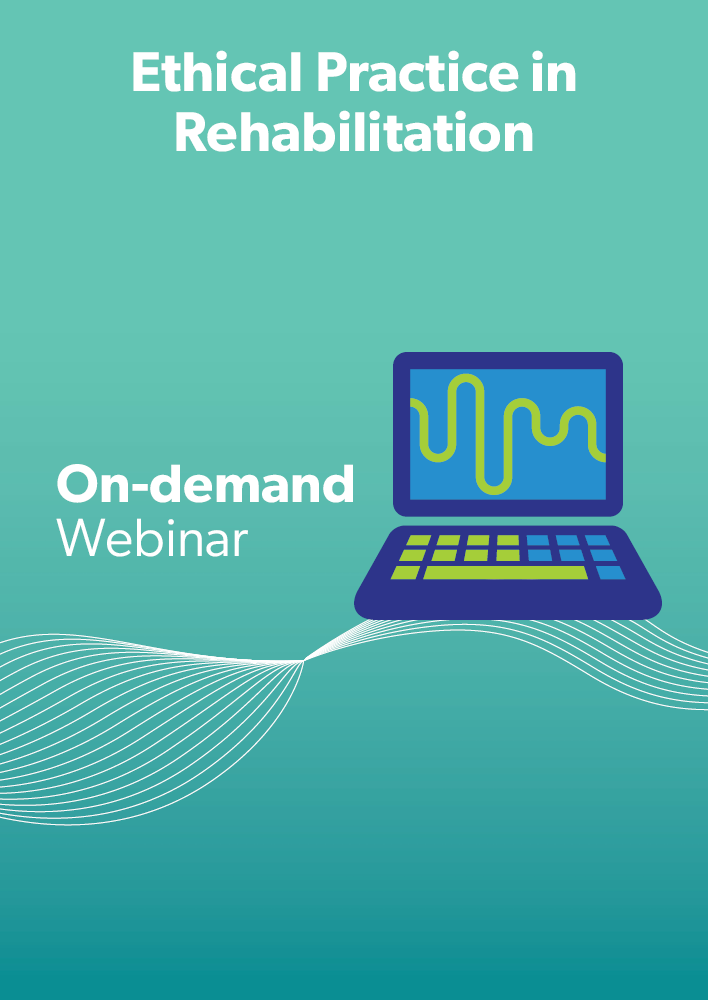 Ethical Practice in Rehabilitation

On-demand
Webinar